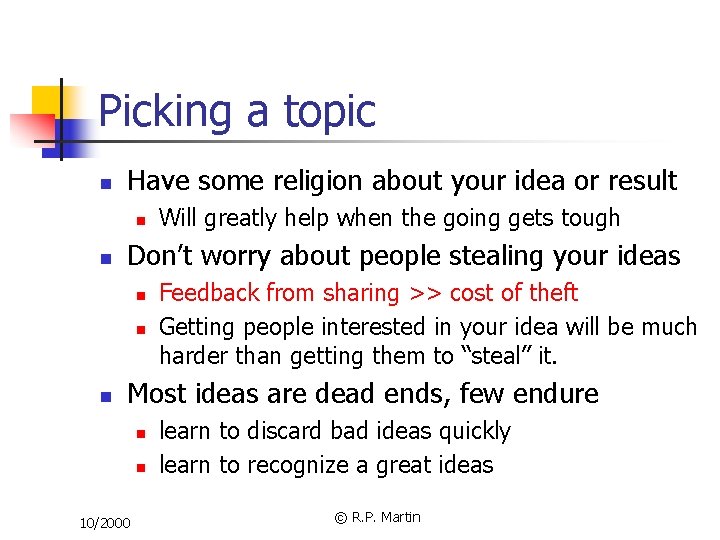 Picking a topic

- Have some religion about your idea or result
  - Will greatly help when the going gets tough
- Don't worry about people stealing your ideas
  - Feedback from sharing >> cost of theft
  - Getting people interested in your idea will be much harder than getting them to "steal" it.
- Most ideas are dead ends, few endure
  - learn to discard bad ideas quickly
  - learn to recognize a great ideas

10/2000

© R.P. Martin